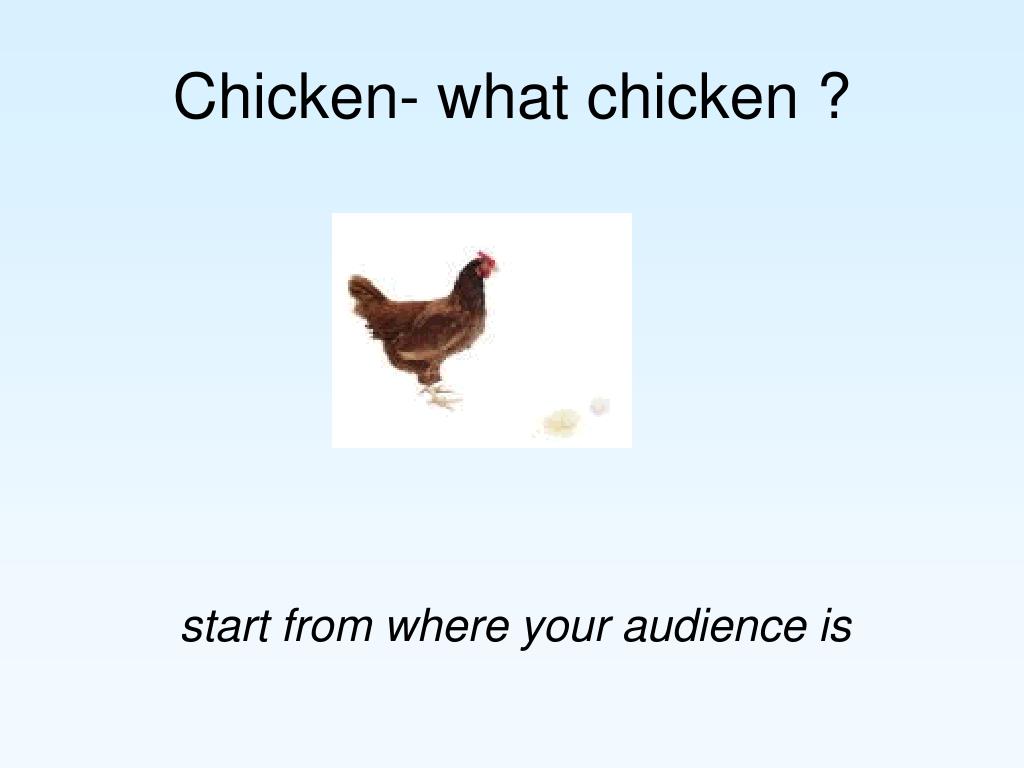 Chicken- what chicken ?

start from where your audience is